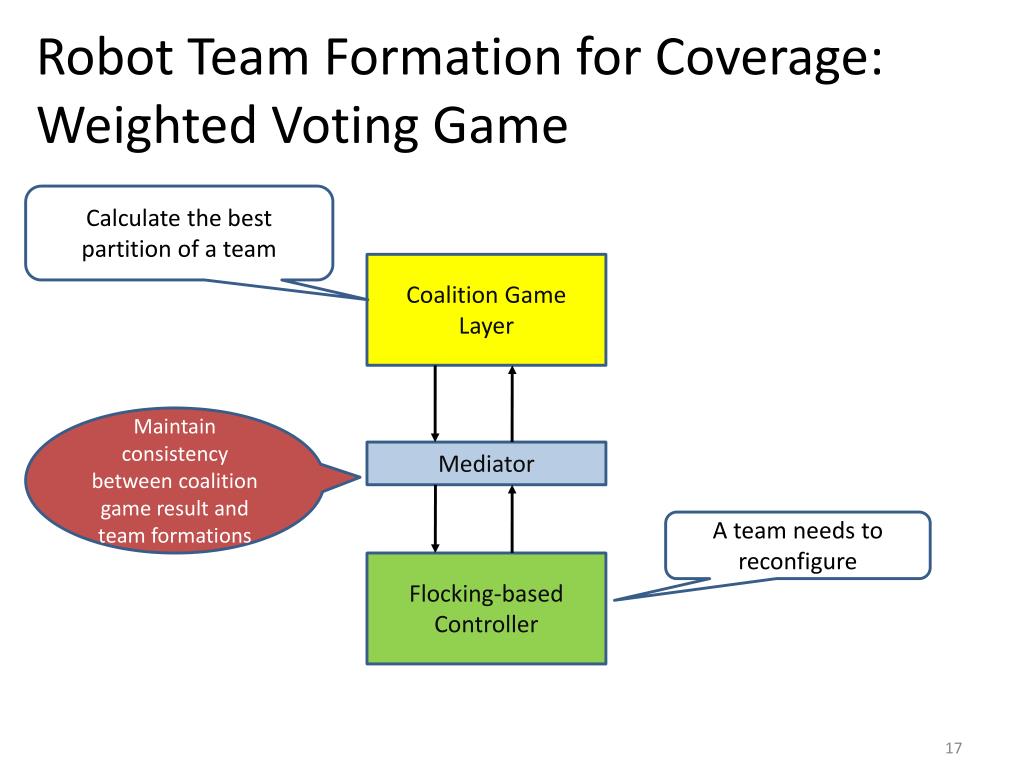 Robot Team Formation for Coverage: Weighted Voting Game

Calculate the best partition of a team

Coalition Game Layer

Maintain consistency between coalition game result and team formations

Mediator

A team needs to reconfigure

Flocking-based Controller

17